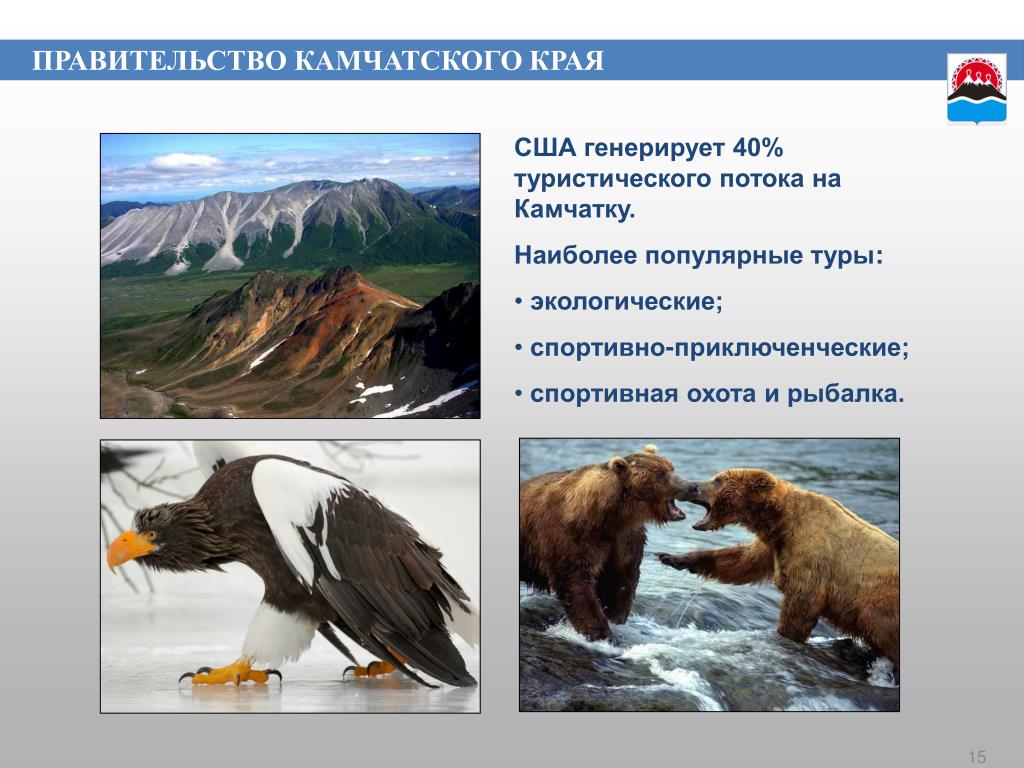 ПРАВИТЕЛЬСТВО КАМЧАТСКОГО КРАЯ

США генерирует 40% туристического потока на Камчатку.

Наиболее популярные туры:

• экологические;

• спортивно-приключенческие;

• спортивная охота и рыбалка.

15